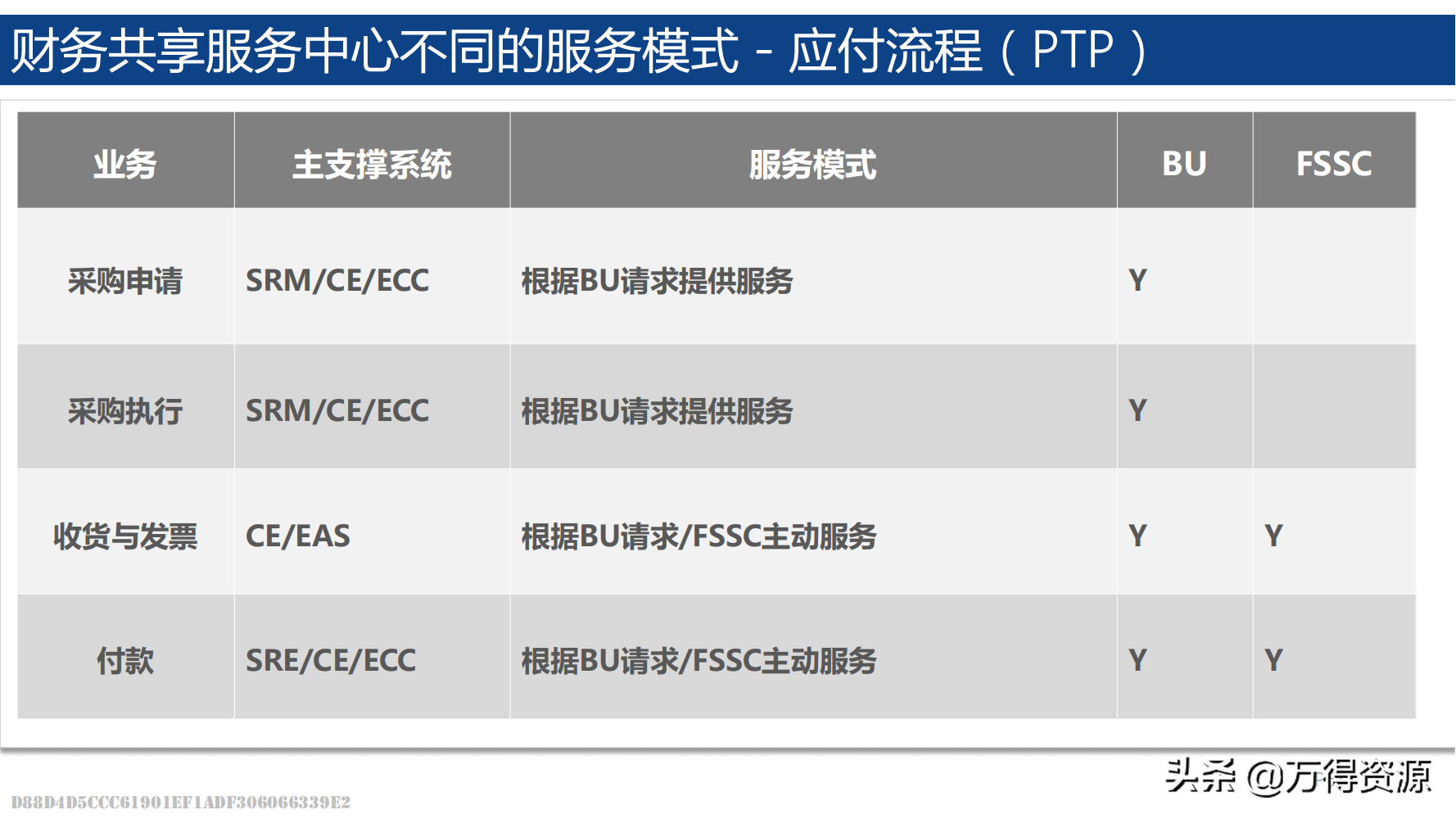 财务共享服务中心不同的服务模式 - 应付流程（PTP）

| 业务 | 主支撑系统 | 服务模式 | BU | FSSC |
|---|---|---|---|---|
| 采购申请 | SRM/CE/ECC | 根据BU请求提供服务 | Y | |
| 采购执行 | SRM/CE/ECC | 根据BU请求提供服务 | Y | |
| 收货与发票 | CE/EAS | 根据BU请求/FSSC主动服务 | Y | Y |
| 付款 | SRE/CE/ECC | 根据BU请求/FSSC主动服务 | Y | Y |

头条 @万得资源

D88D4D5CCC61901EF1ADF306066339E2